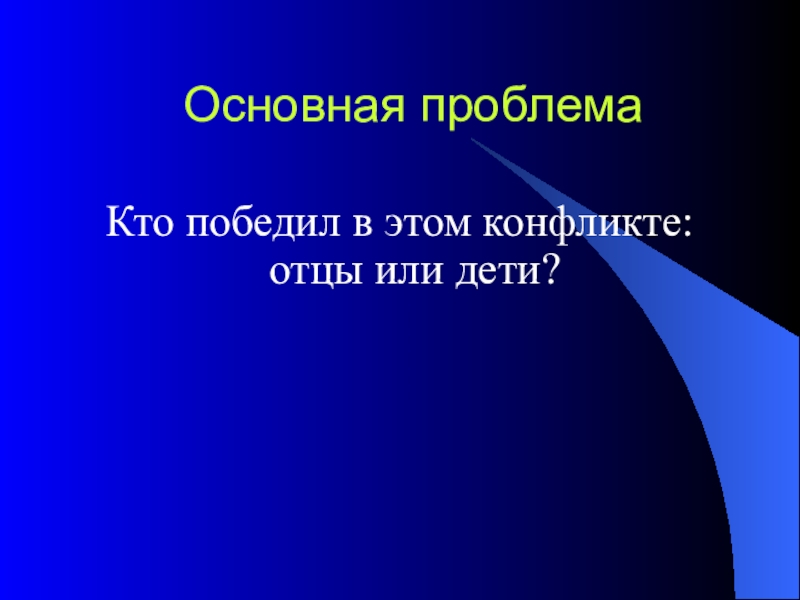 Основная проблема

Кто победил в этом конфликте: отцы или дети?